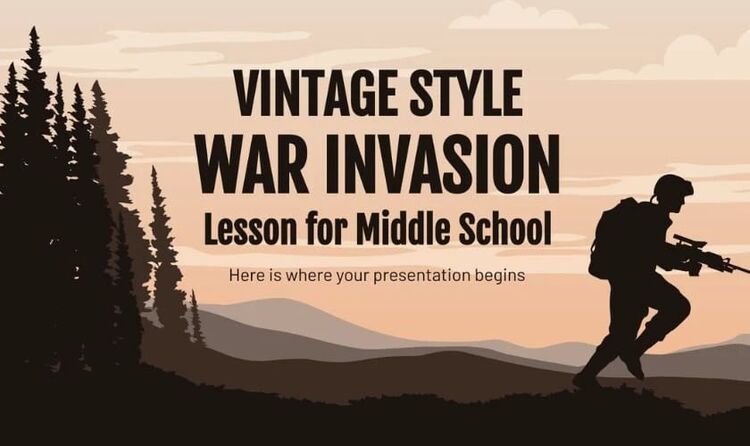 VINTAGE STYLE
WAR INVASION
Lesson for Middle School

Here is where your presentation begins